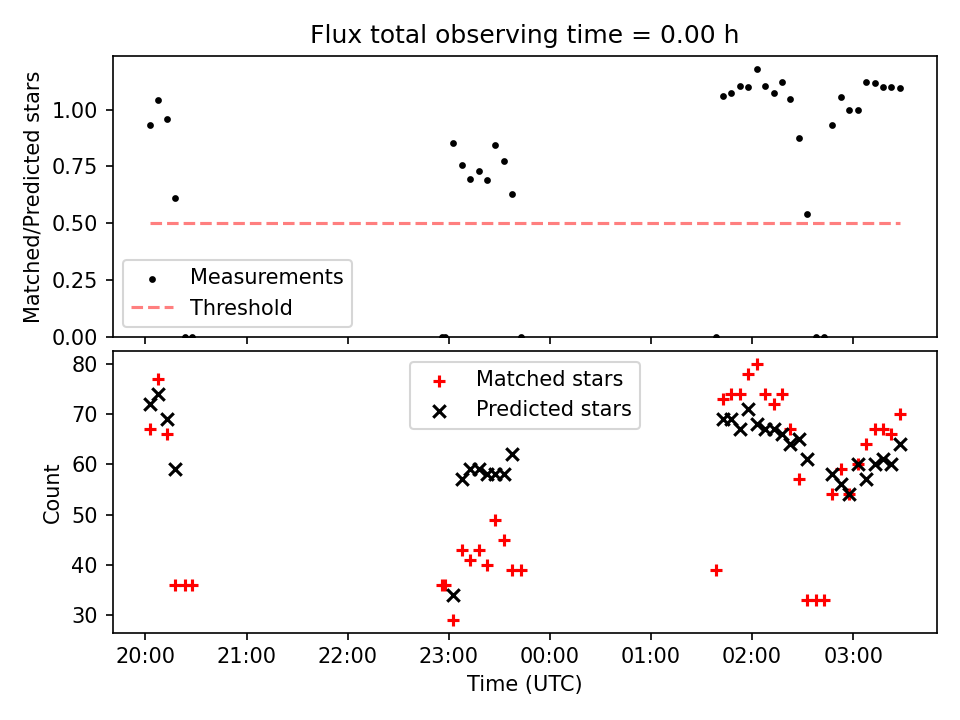 Flux total observing time = 0.00 h

Matched/Predicted stars

1.00
0.75
0.50
0.25
0.00

Measurements
Threshold

Count

80
70
60
50
40
30

Matched stars
Predicted stars

20:00
21:00
22:00
23:00
00:00
01:00
02:00
03:00

Time (UTC)